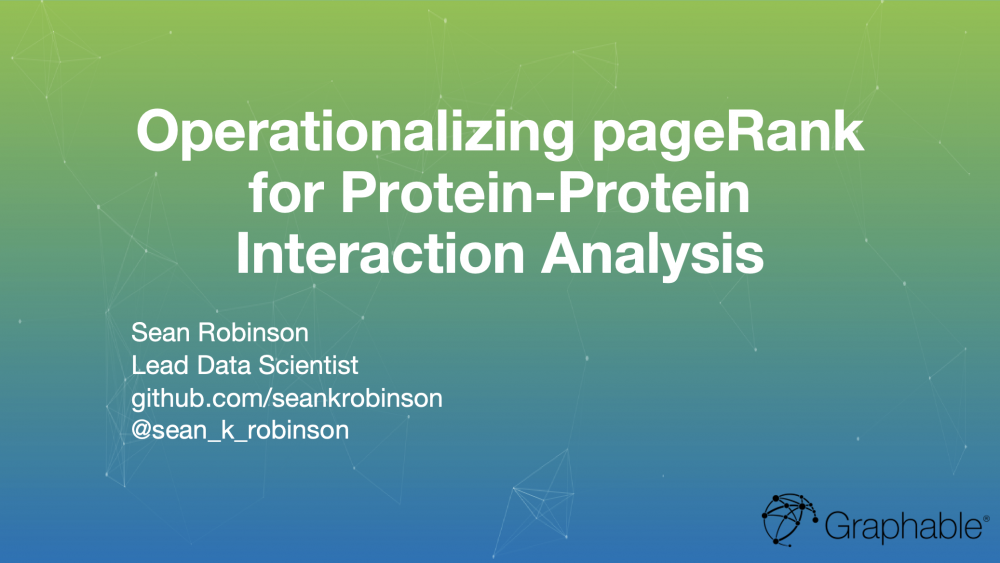 Operationalizing pageRank for Protein-Protein Interaction Analysis

Sean Robinson
Lead Data Scientist
github.com/seankrobinson
@sean_k_robinson

Graphable®